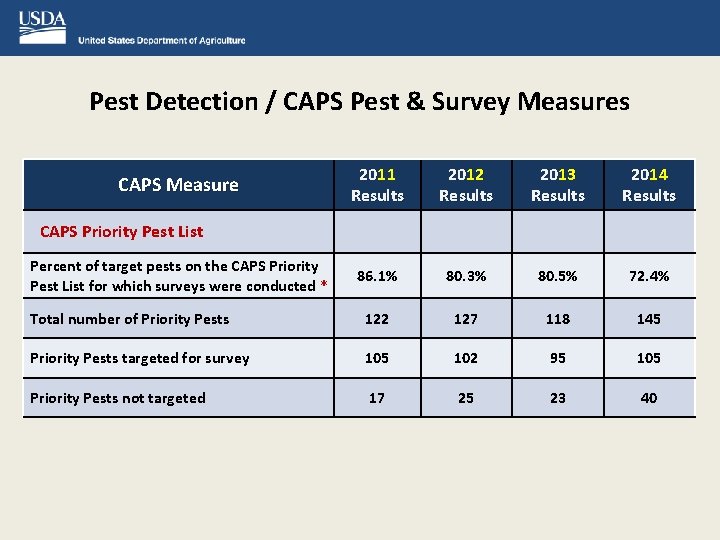 USDA
United States Department of Agriculture

Pest Detection / CAPS Pest & Survey Measures

| CAPS Measure | 2011 Results | 2012 Results | 2013 Results | 2014 Results |
|---|---|---|---|---|
| CAPS Priority Pest List | | | | |
| Percent of target pests on the CAPS Priority Pest List for which surveys were conducted * | 86.1% | 80.3% | 80.5% | 72.4% |
| Total number of Priority Pests | 122 | 127 | 118 | 145 |
| Priority Pests targeted for survey | 105 | 102 | 95 | 105 |
| Priority Pests not targeted | 17 | 25 | 23 | 40 |